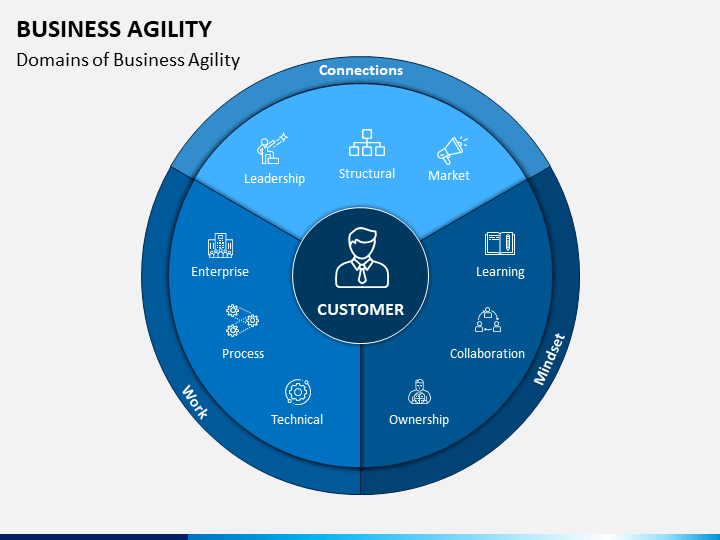 BUSINESS AGILITY
Domains of Business Agility

Connections
Leadership
Structural
Market

CUSTOMER

Work
Enterprise
Process
Technical

Mindset
Learning
Collaboration
Ownership